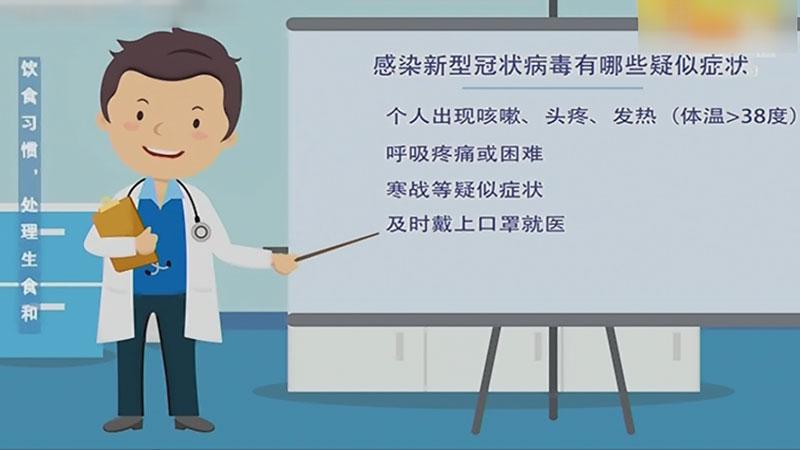 饮食习惯，处理生食和

感染新型冠状病毒有哪些疑似症状

个人出现咳嗽、头疼、发热（体温>38度）

呼吸疼痛或困难

寒战等疑似症状

及时戴上口罩就医